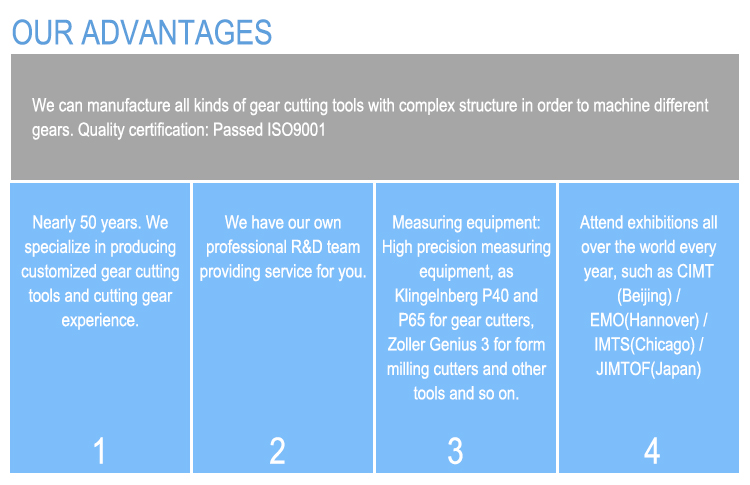 OUR ADVANTAGES

We can manufacture all kinds of gear cutting tools with complex structure in order to machine different gears. Quality certification: Passed ISO9001

Nearly 50 years. We specialize in producing customized gear cutting tools and cutting gear experience.

1

We have our own professional R&D team providing service for you.

2

Measuring equipment: High precision measuring equipment, as Klingelnberg P40 and P65 for gear cutters, Zoller Genius 3 for form milling cutters and other tools and so on.

3

Attend exhibitions all over the world every year, such as CIMT (Beijing) / EMO(Hannover) / IMTS(Chicago) / JIMTOF(Japan)

4